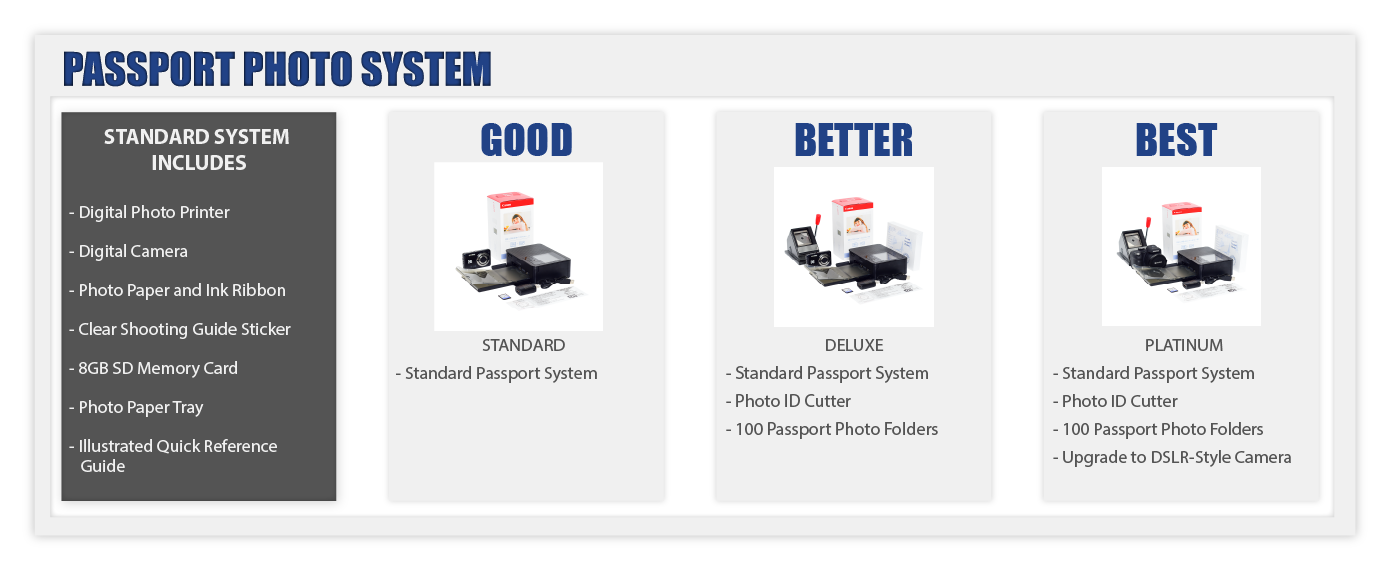 PASSPORT PHOTO SYSTEM

STANDARD SYSTEM INCLUDES

- Digital Photo Printer
- Digital Camera
- Photo Paper and Ink Ribbon
- Clear Shooting Guide Sticker
- 8GB SD Memory Card
- Photo Paper Tray
- Illustrated Quick Reference Guide

GOOD

STANDARD
- Standard Passport System

BETTER

DELUXE
- Standard Passport System
- Photo ID Cutter
- 100 Passport Photo Folders

BEST

PLATINUM
- Standard Passport System
- Photo ID Cutter
- 100 Passport Photo Folders
- Upgrade to DSLR-Style Camera